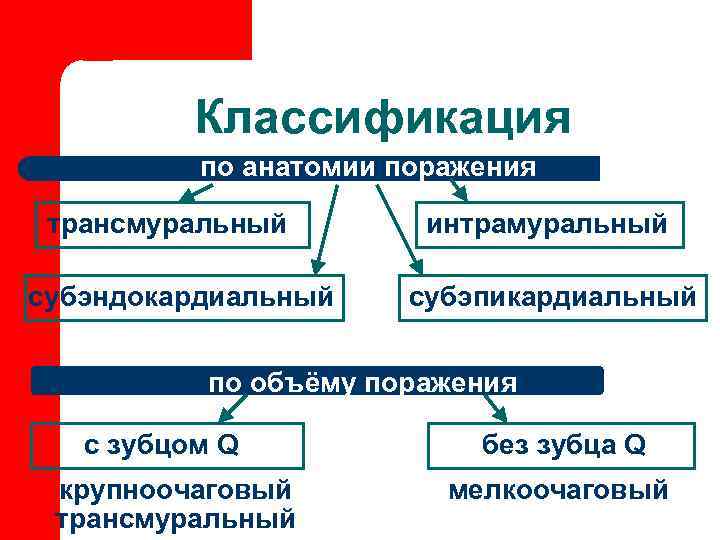 Классификация

по анатомии поражения

трансмуральный

интрамуральный

субэндокардиальный

субэпикардиальный

по объёму поражения

с зубцом Q

без зубца Q

крупноочаговый трансмуральный

мелкоочаговый